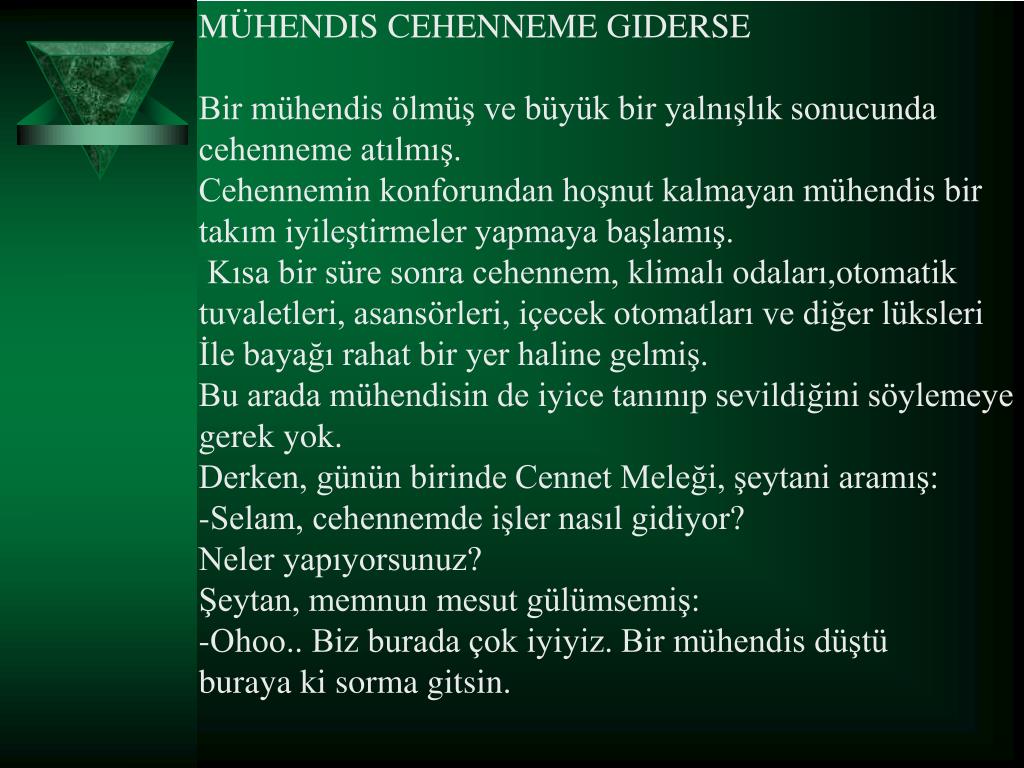 MÜHENDIS CEHENNEME GIDERSE

Bir mühendis ölmüş ve büyük bir yalnışlık sonucunda cehenneme atılmış.
Cehennemin konforundan hoşnut kalmayan mühendis bir takım iyileştirmeler yapmaya başlamış.
Kısa bir süre sonra cehennem, klimalı odaları,otomatik tuvaletleri, asansörleri, içecek otomatları ve diğer lüksleri İle bayağı rahat bir yer haline gelmiş.
Bu arada mühendisin de iyice tanınıp sevildiğini söylemeye gerek yok.
Derken, günün birinde Cennet Meleği, şeytani aramış:
-Selam, cehennemde işler nasıl gidiyor?
Neler yapıyorsunuz?
Şeytan, memnun mesut gülümsemiş:
-Ohoo.. Biz burada çok iyiyiz. Bir mühendis düştü buraya ki sorma gitsin.